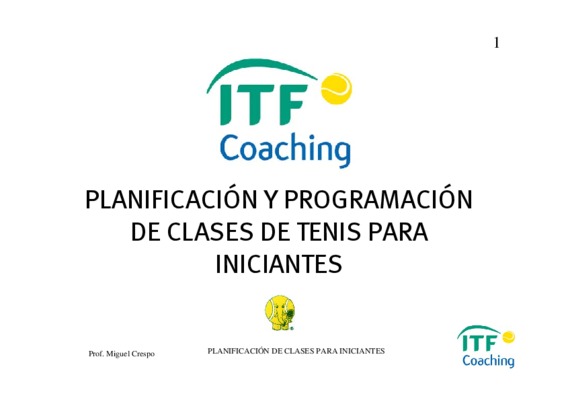 1

ITF Coaching

PLANIFICACIÓN Y PROGRAMACIÓN DE CLASES DE TENIS PARA INICIANTES

Prof. Miguel Crespo

PLANIFICACIÓN DE CLASES PARA INICIANTES

ITF Coaching